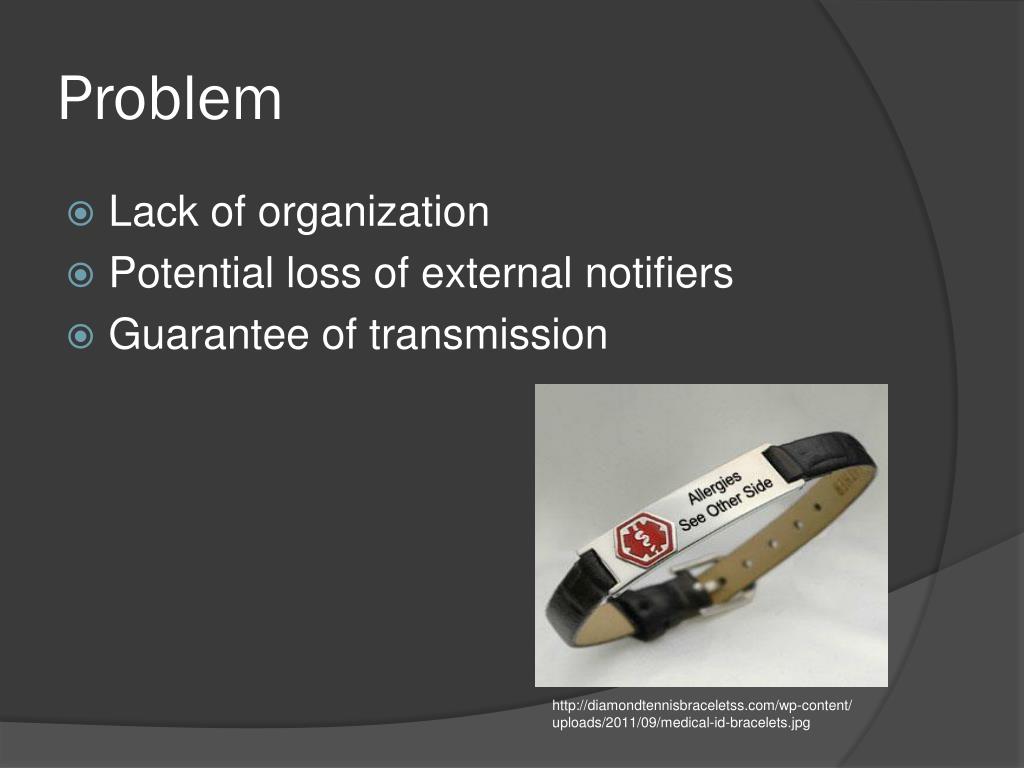 Problem

Lack of organization
Potential loss of external notifiers
Guarantee of transmission

Allergies
See Other Side

http://diamondtennisbraceletss.com/wp-content/uploads/2011/09/medical-id-bracelets.jpg